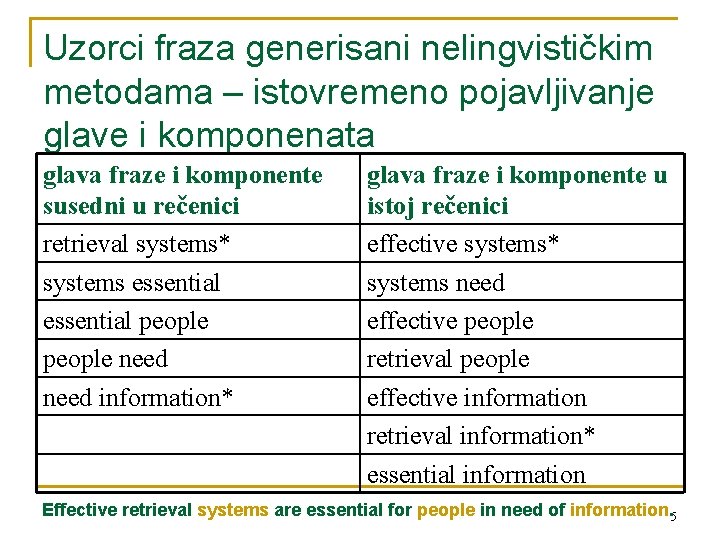 Uzorci fraza generisani nelingvističkim metodama – istovremeno pojavljivanje glave i komponenata

| glava fraze i komponente susedni u rečenici | glava fraze i komponente u istoj rečenici |
|---|---|
| retrieval systems* | effective systems* |
| systems essential | systems need |
| essential people | effective people |
| people need | retrieval people |
| need information* | effective information |
| | retrieval information* |
| | essential information |

Effective retrieval systems are essential for people in need of information

5